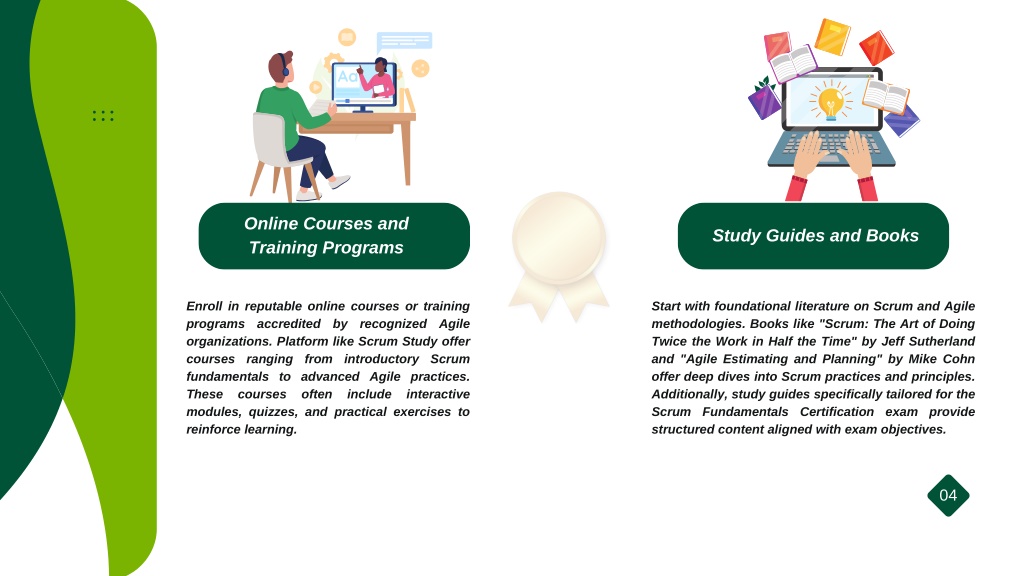 Online Courses and Training Programs

Enroll in reputable online courses or training programs accredited by recognized Agile organizations. Platform like Scrum Study offer courses ranging from introductory Scrum fundamentals to advanced Agile practices. These courses often include interactive modules, quizzes, and practical exercises to reinforce learning.

Study Guides and Books

Start with foundational literature on Scrum and Agile methodologies. Books like "Scrum: The Art of Doing Twice the Work in Half the Time" by Jeff Sutherland and "Agile Estimating and Planning" by Mike Cohn offer deep dives into Scrum practices and principles. Additionally, study guides specifically tailored for the Scrum Fundamentals Certification exam provide structured content aligned with exam objectives.

04